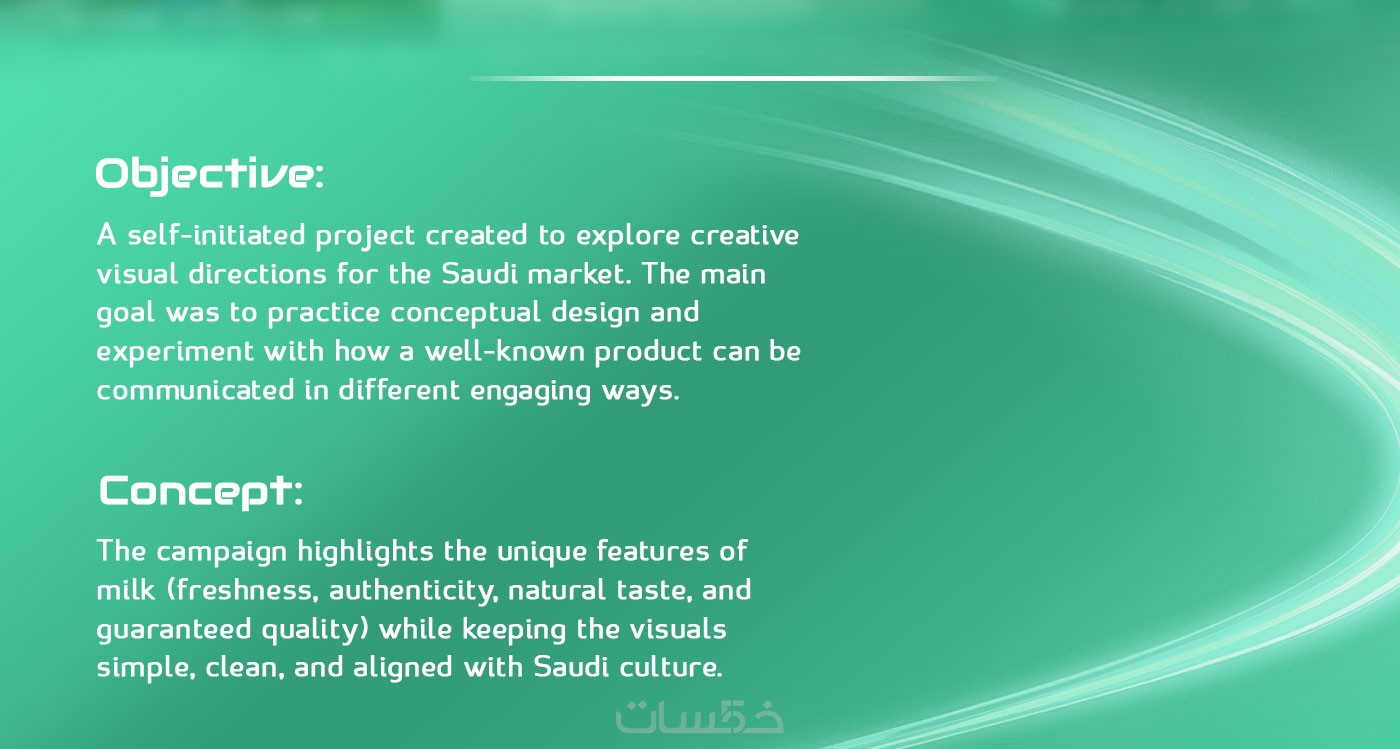 Objective:

A self-initiated project created to explore creative visual directions for the Saudi market. The main goal was to practice conceptual design and experiment with how a well-known product can be communicated in different engaging ways.

Concept:

The campaign highlights the unique features of milk (freshness, authenticity, natural taste, and guaranteed quality) while keeping the visuals simple, clean, and aligned with Saudi culture.

خمسات